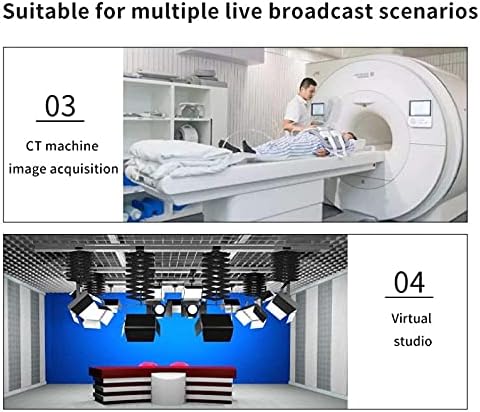 Suitable for multiple live broadcast scenarios

03

CT machine image acquisition

04

Virtual studio